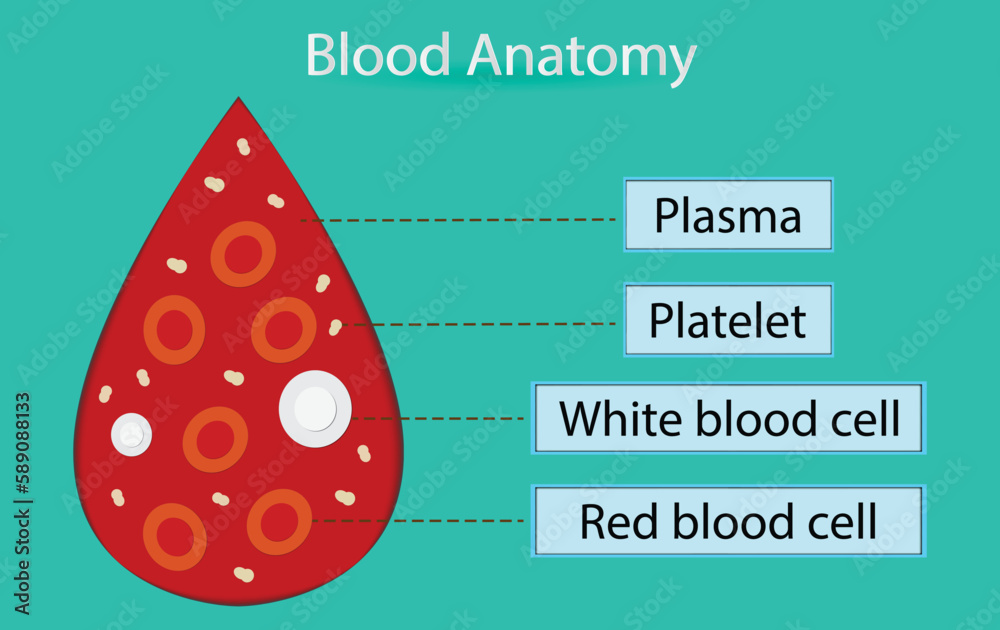 Blood Anatomy

Plasma

Platelet

White blood cell

Red blood cell

Adobe Stock | #589088133